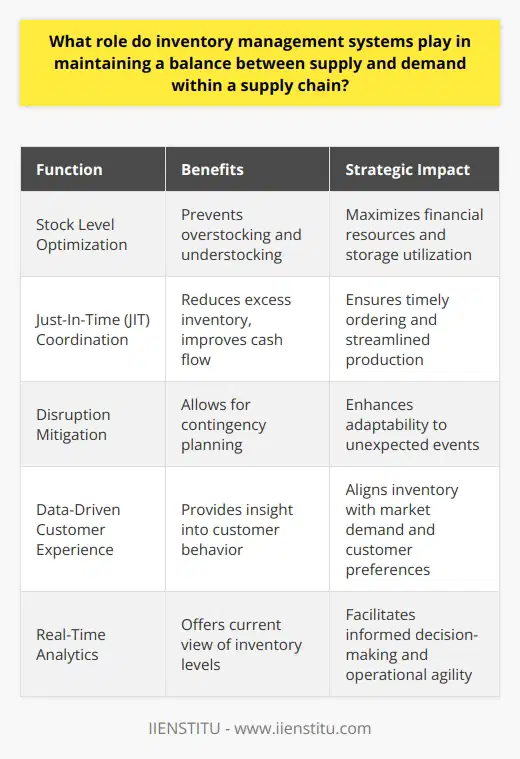 What role do inventory management systems play in maintaining a balance between supply and demand within a supply chain?

| Function | Benefits | Strategic Impact |
|---|---|---|
| Stock Level Optimization | Prevents overstocking and understocking | Maximizes financial resources and storage utilization |
| Just-In-Time (JIT) Coordination | Reduces excess inventory, improves cash flow | Ensures timely ordering and streamlined production |
| Disruption Mitigation | Allows for contingency planning | Enhances adaptability to unexpected events |
| Data-Driven Customer Experience | Provides insight into customer behavior | Aligns inventory with market demand and customer preferences |
| Real-Time Analytics | Offers current view of inventory levels | Facilitates informed decision-making and operational agility |

IIENSTITU - www.iienstitu.com